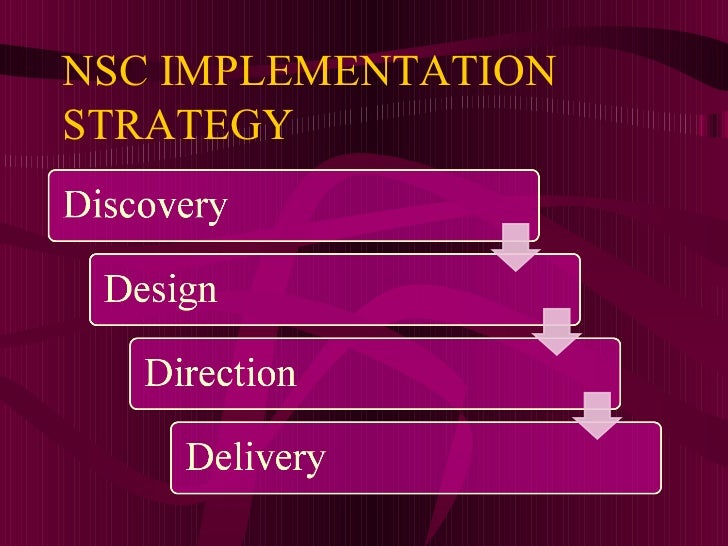 NSC IMPLEMENTATION STRATEGY

Discovery

Design

Direction

Delivery